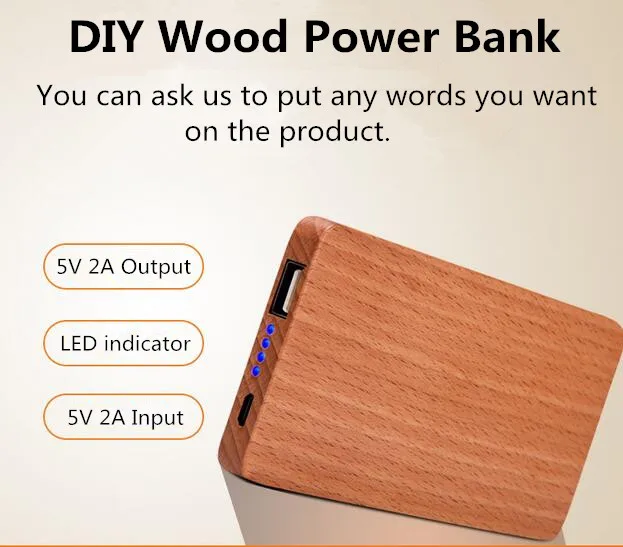 DIY Wood Power Bank

You can ask us to put any words you want on the product.

5V 2A Output

LED indicator

5V 2A Input